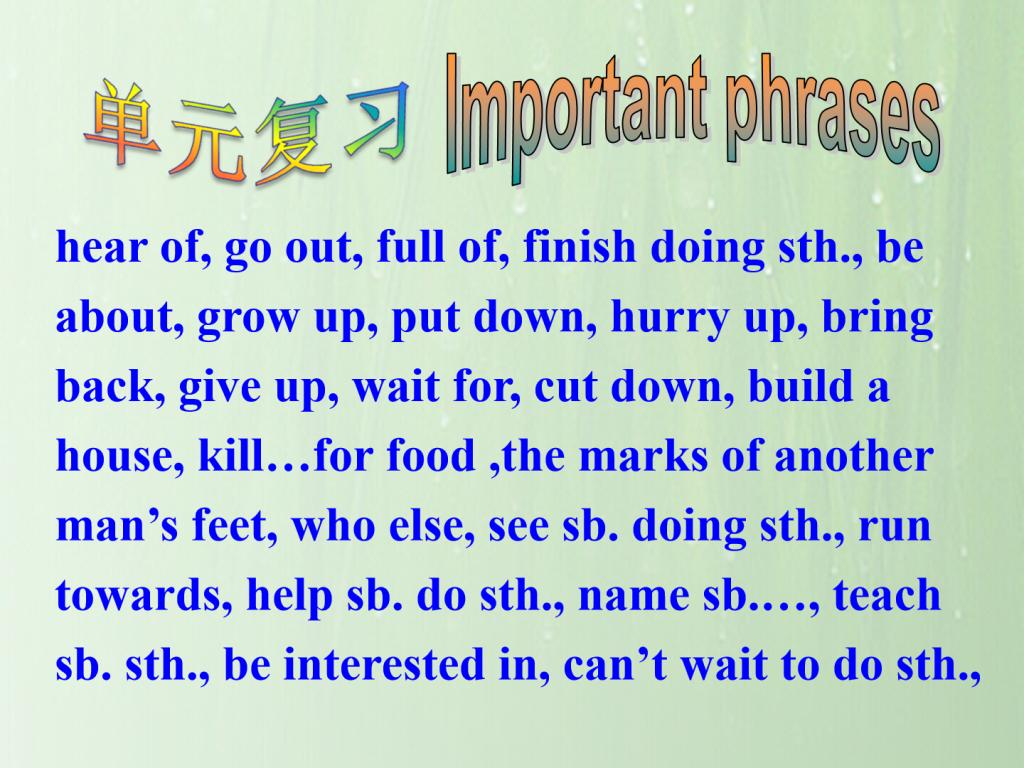 单元复习 Important phrases

hear of, go out, full of, finish doing sth., be about, grow up, put down, hurry up, bring back, give up, wait for, cut down, build a house, kill…for food ,the marks of another man’s feet, who else, see sb. doing sth., run towards, help sb. do sth., name sb.…, teach sb. sth., be interested in, can’t wait to do sth.,